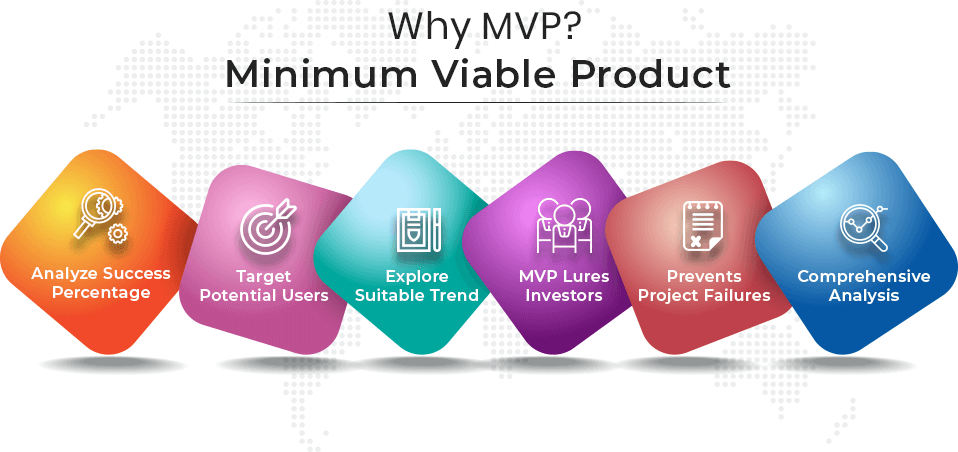 Why MVP?
Minimum Viable Product

Analyze Success Percentage

Target Potential Users

Explore Suitable Trend

MVP Lures Investors

Prevents Project Failures

Comprehensive Analysis